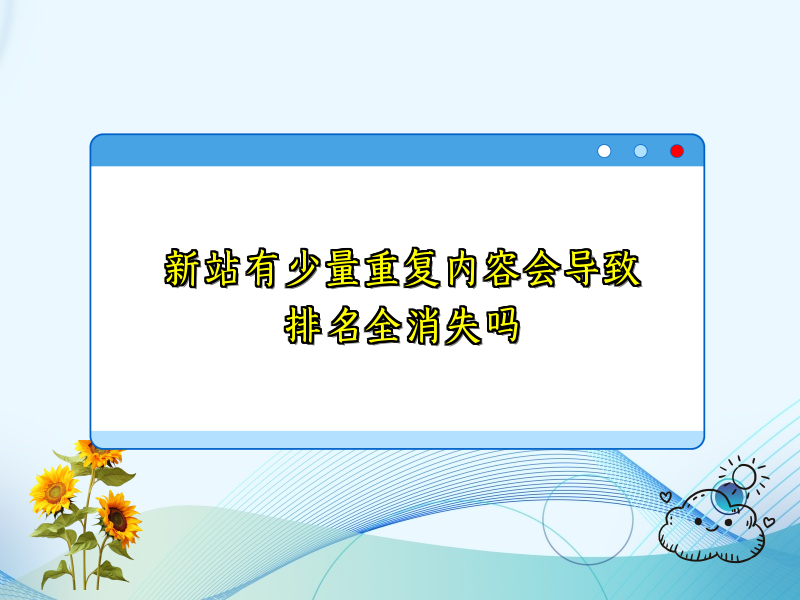 新站有少量重复内容会导致排名全消失吗